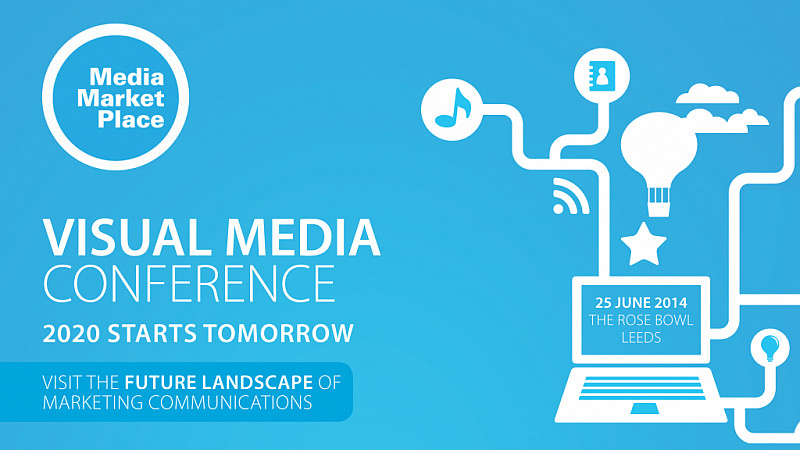 Media Market Place

VISUAL MEDIA CONFERENCE

2020 STARTS TOMORROW

VISIT THE FUTURE LANDSCAPE OF MARKETING COMMUNICATIONS

25 JUNE 2014
THE ROSE BOWL
LEEDS